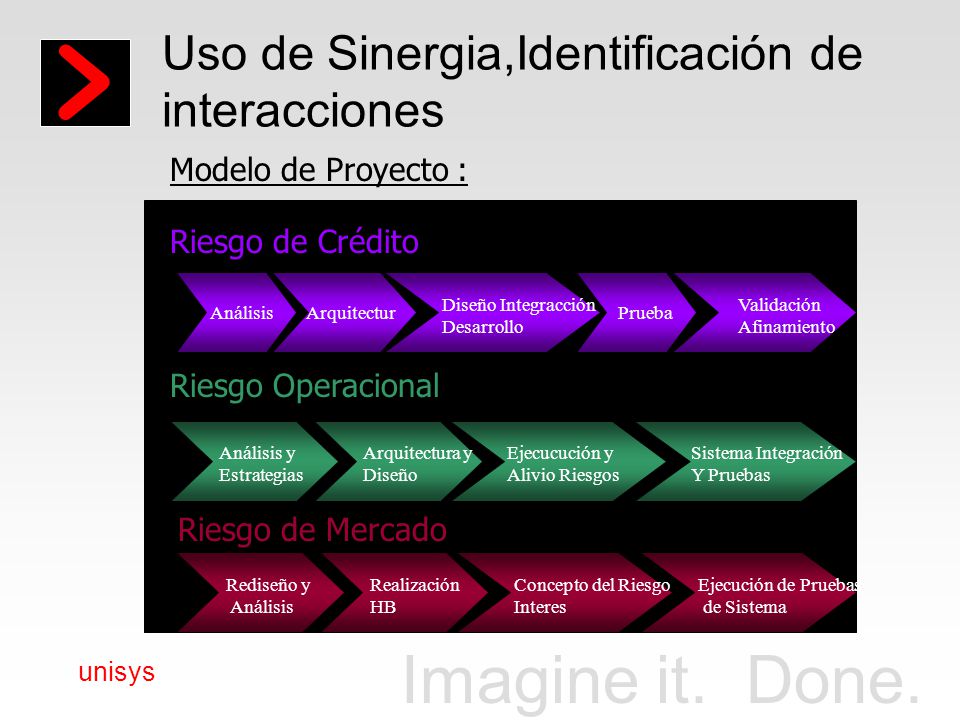 Uso de Sinergia,Identificación de interacciones

Modelo de Proyecto :

Riesgo de Crédito

Análisis

Arquitectur

Diseño Integracción Desarrollo

Prueba

Validación Afinamiento

Riesgo Operacional

Análisis y Estrategias

Arquitectura y Diseño

Ejecucución y Alivio Riesgos

Sistema Integración Y Pruebas

Riesgo de Mercado

Rediseño y Análisis

Realización HB

Concepto del Riesgo Interes

Ejecución de Pruebas de Sistema

unisys

Imagine it. Done.